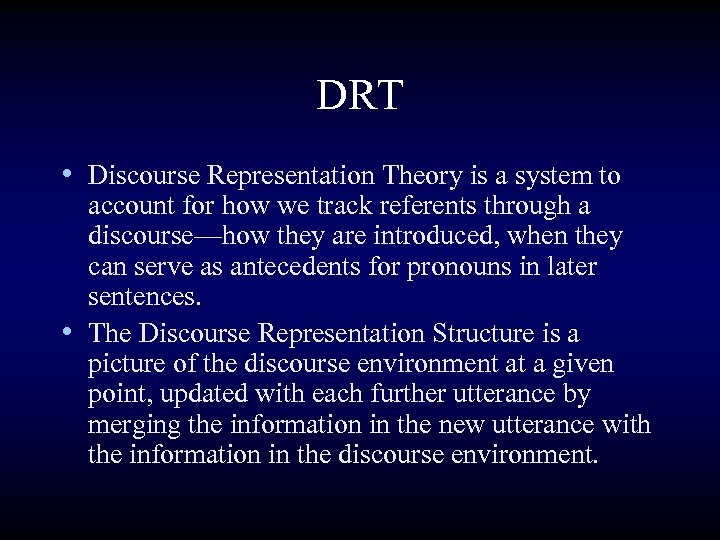 DRT

• Discourse Representation Theory is a system to account for how we track referents through a discourse—how they are introduced, when they can serve as antecedents for pronouns in later sentences.
• The Discourse Representation Structure is a picture of the discourse environment at a given point, updated with each further utterance by merging the information in the new utterance with the information in the discourse environment.